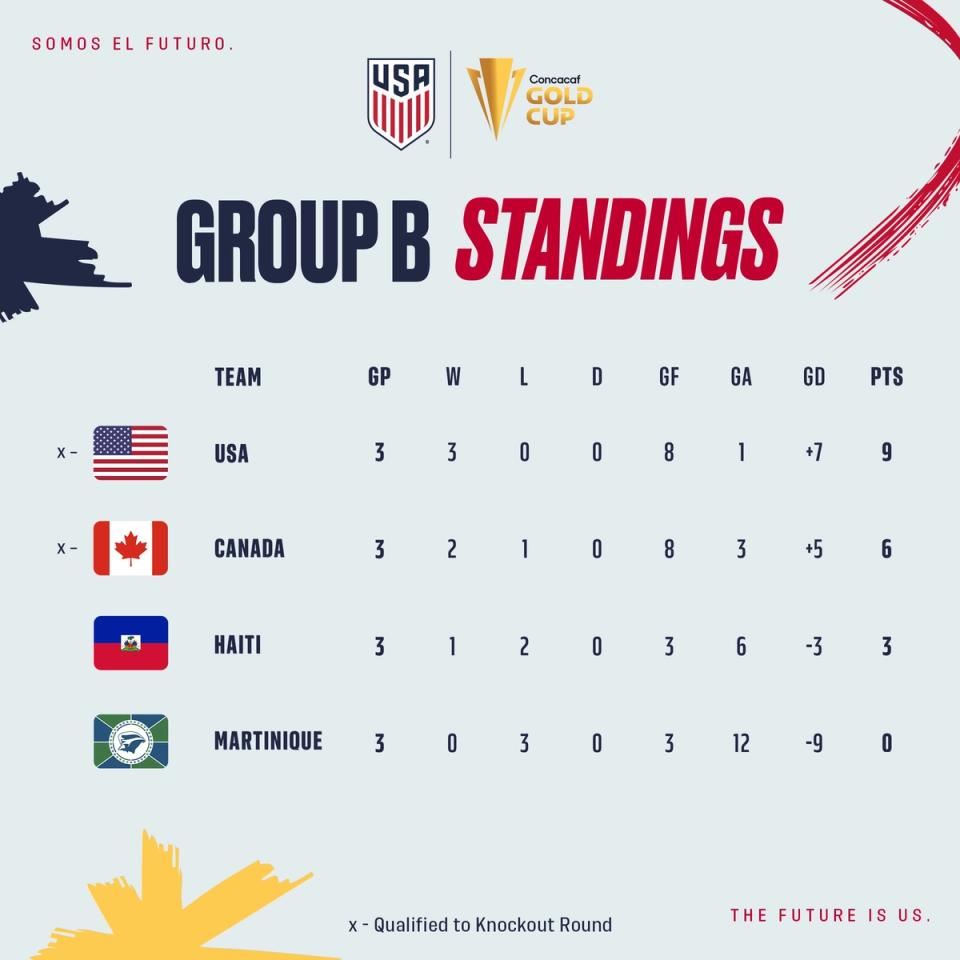 SOMOS EL FUTURO.

USA

Concacaf GOLD CUP

GROUP B STANDINGS

| | TEAM | GP | W | L | D | GF | GA | GD | PTS |
|---|---|---|---|---|---|---|---|---|---|
| x - | USA | 3 | 3 | 0 | 0 | 8 | 1 | +7 | 9 |
| x - | CANADA | 3 | 2 | 1 | 0 | 8 | 3 | +5 | 6 |
| | HAITI | 3 | 1 | 2 | 0 | 3 | 6 | -3 | 3 |
| | MARTINIQUE | 3 | 0 | 3 | 0 | 3 | 12 | -9 | 0 |

x - Qualified to Knockout Round

THE FUTURE IS US.